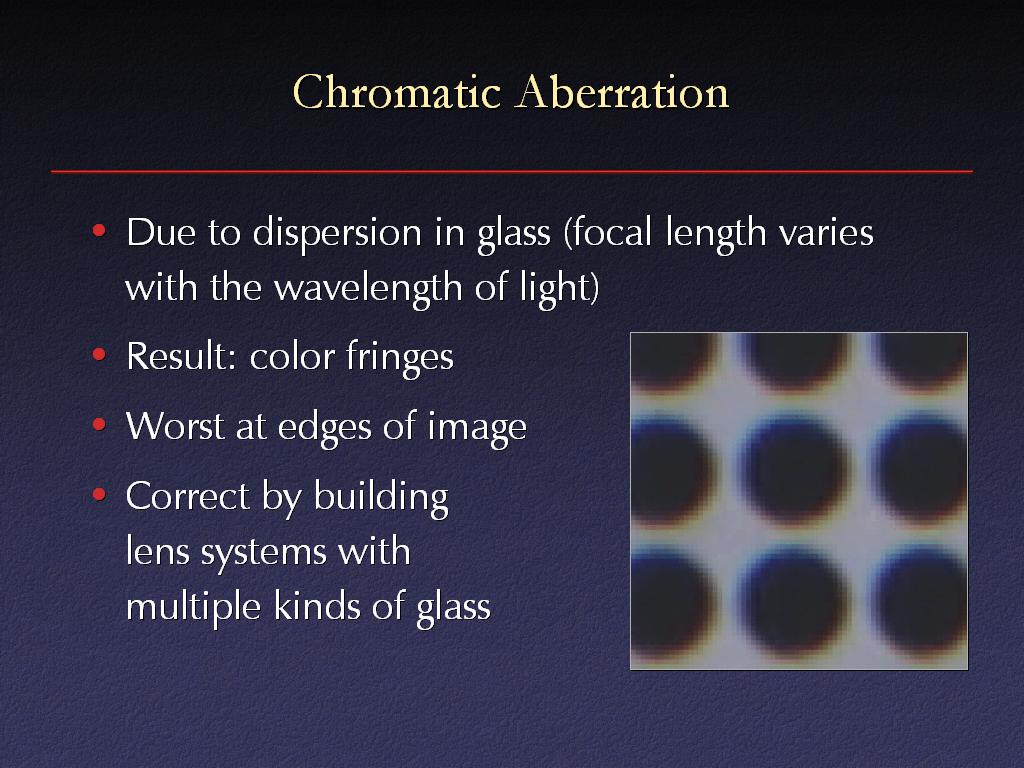 Chromatic Aberration

• Due to dispersion in glass (focal length varies with the wavelength of light)

• Result: color fringes

• Worst at edges of image

• Correct by building lens systems with multiple kinds of glass